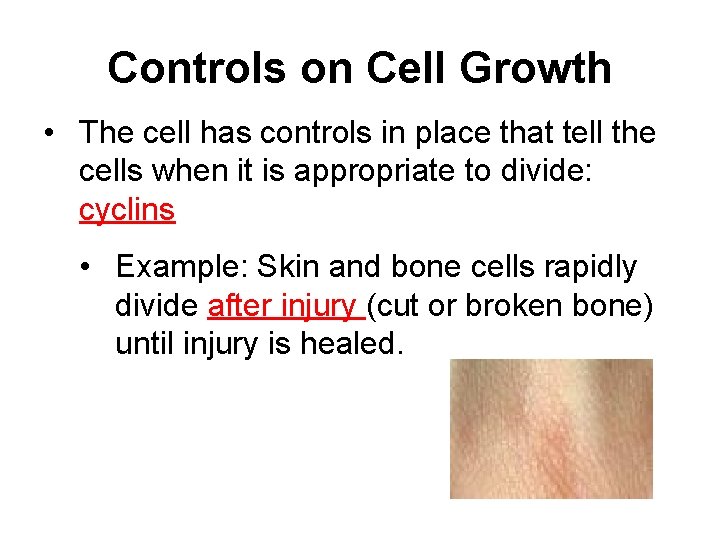 Controls on Cell Growth

• The cell has controls in place that tell the cells when it is appropriate to divide: cyclins

• Example: Skin and bone cells rapidly divide after injury (cut or broken bone) until injury is healed.